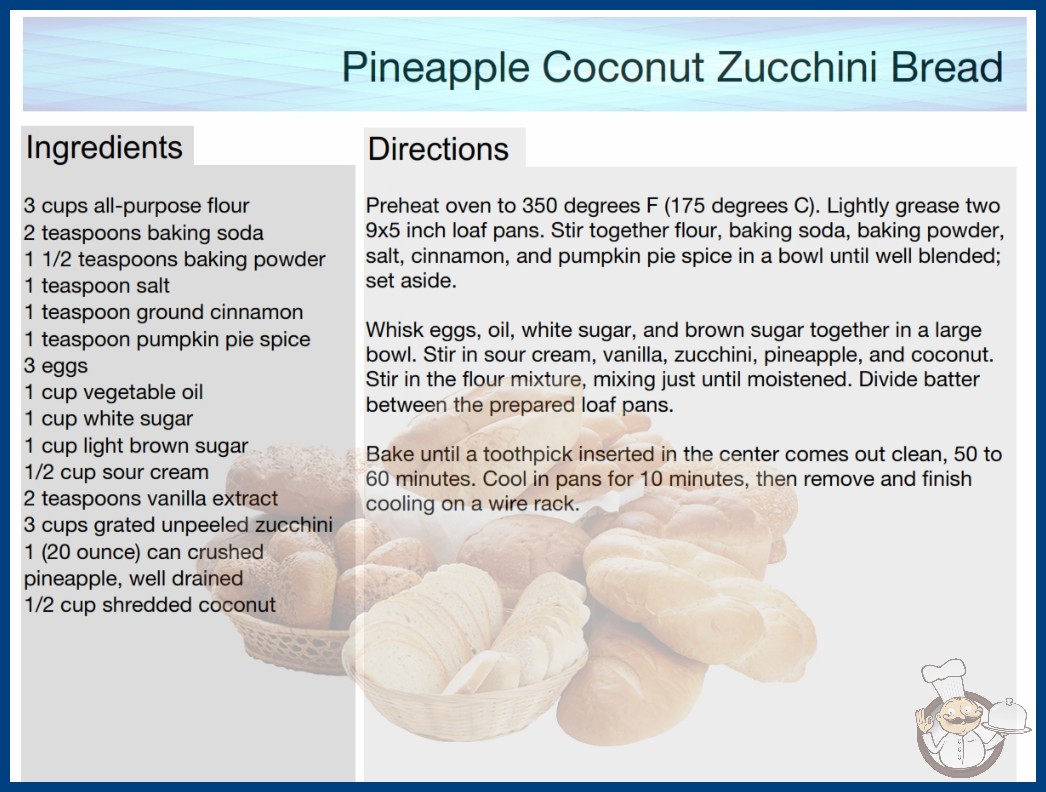 Pineapple Coconut Zucchini Bread

Ingredients

3 cups all-purpose flour
2 teaspoons baking soda
1 1/2 teaspoons baking powder
1 teaspoon salt
1 teaspoon ground cinnamon
1 teaspoon pumpkin pie spice
3 eggs
1 cup vegetable oil
1 cup white sugar
1 cup light brown sugar
1/2 cup sour cream
2 teaspoons vanilla extract
3 cups grated unpeeled zucchini
1 (20 ounce) can crushed pineapple, well drained
1/2 cup shredded coconut

Directions

Preheat oven to 350 degrees F (175 degrees C). Lightly grease two 9x5 inch loaf pans. Stir together flour, baking soda, baking powder, salt, cinnamon, and pumpkin pie spice in a bowl until well blended; set aside.

Whisk eggs, oil, white sugar, and brown sugar together in a large bowl. Stir in sour cream, vanilla, zucchini, pineapple, and coconut. Stir in the flour mixture, mixing just until moistened. Divide batter between the prepared loaf pans.

Bake until a toothpick inserted in the center comes out clean, 50 to 60 minutes. Cool in pans for 10 minutes, then remove and finish cooling on a wire rack.